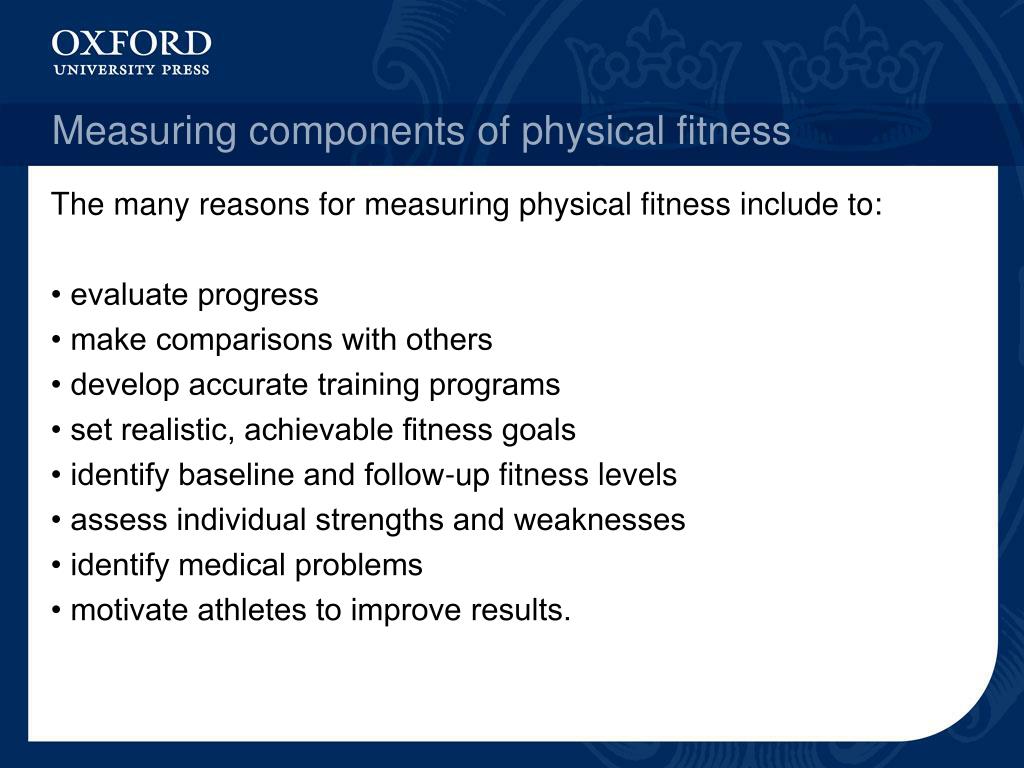 OXFORD
UNIVERSITY PRESS

Measuring components of physical fitness

The many reasons for measuring physical fitness include to:

• evaluate progress
• make comparisons with others
• develop accurate training programs
• set realistic, achievable fitness goals
• identify baseline and follow-up fitness levels
• assess individual strengths and weaknesses
• identify medical problems
• motivate athletes to improve results.